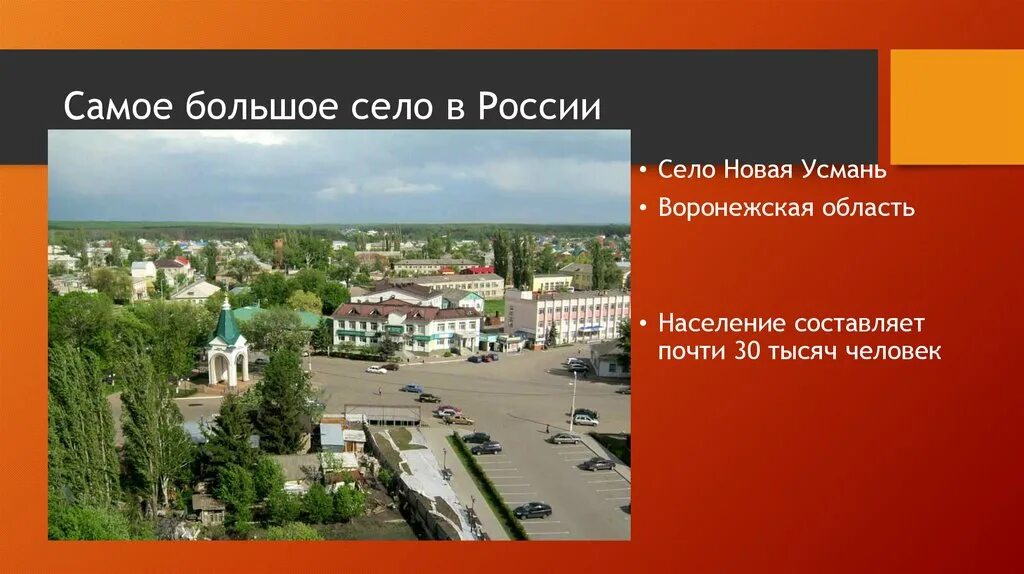 Самое большое село в России

• Село Новая Усмань
• Воронежская область

• Население составляет почти 30 тысяч человек